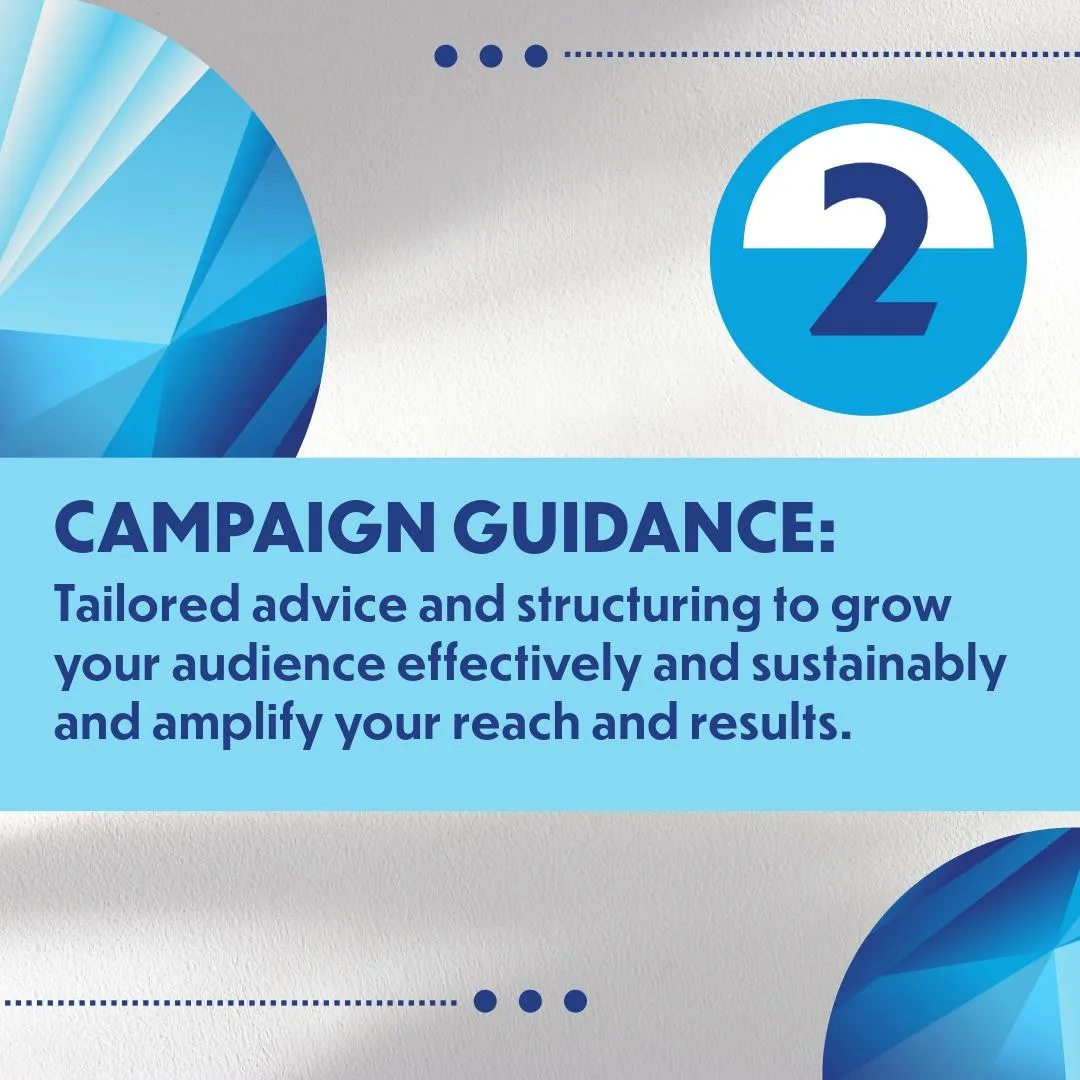 2

CAMPAIGN GUIDANCE:
Tailored advice and structuring to grow your audience effectively and sustainably and amplify your reach and results.